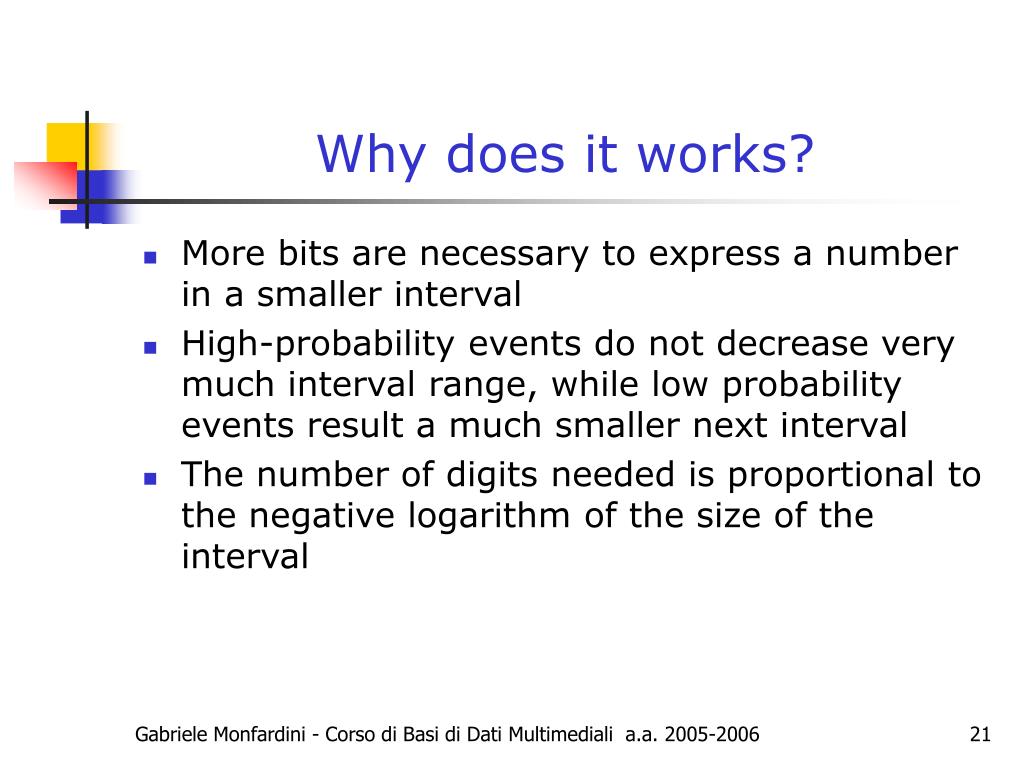 Why does it works?

- More bits are necessary to express a number in a smaller interval
- High-probability events do not decrease very much interval range, while low probability events result a much smaller next interval
- The number of digits needed is proportional to the negative logarithm of the size of the interval

Gabriele Monfardini - Corso di Basi di Dati Multimediali a.a. 2005-2006

21